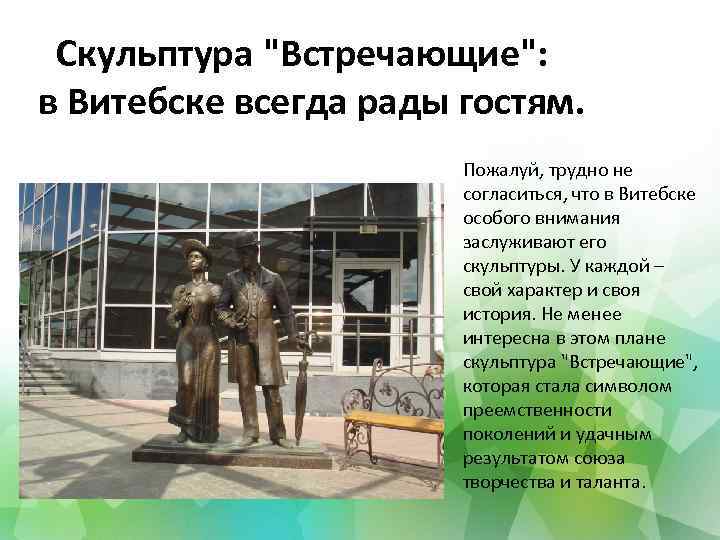 Скульптура "Встречающие": в Витебске всегда рады гостям.

Пожалуй, трудно не согласиться, что в Витебске особого внимания заслуживают его скульптуры. У каждой – свой характер и своя история. Не менее интересна в этом плане скульптура "Встречающие", которая стала символом преемственности поколений и удачным результатом союза творчества и таланта.